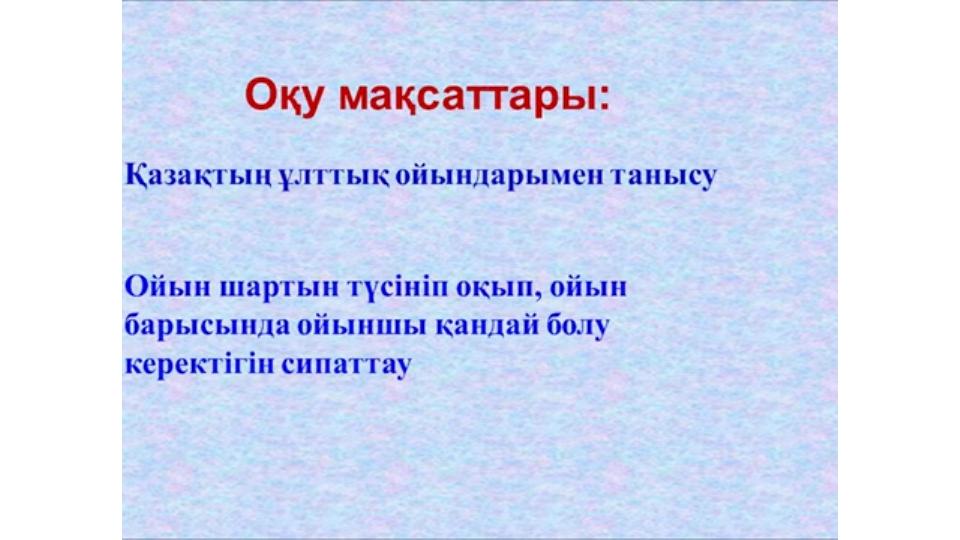 Оқу мақсаттары:

Қазақтың ұлттық ойындарымен танысу

Ойын шартын түсініп оқып, ойын барысында ойыншы қандай болу керектігін сипаттау